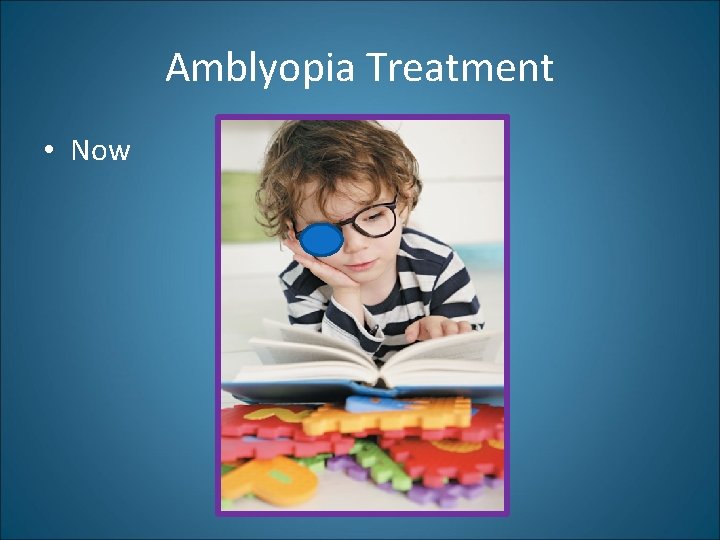 Amblyopia Treatment

• Now